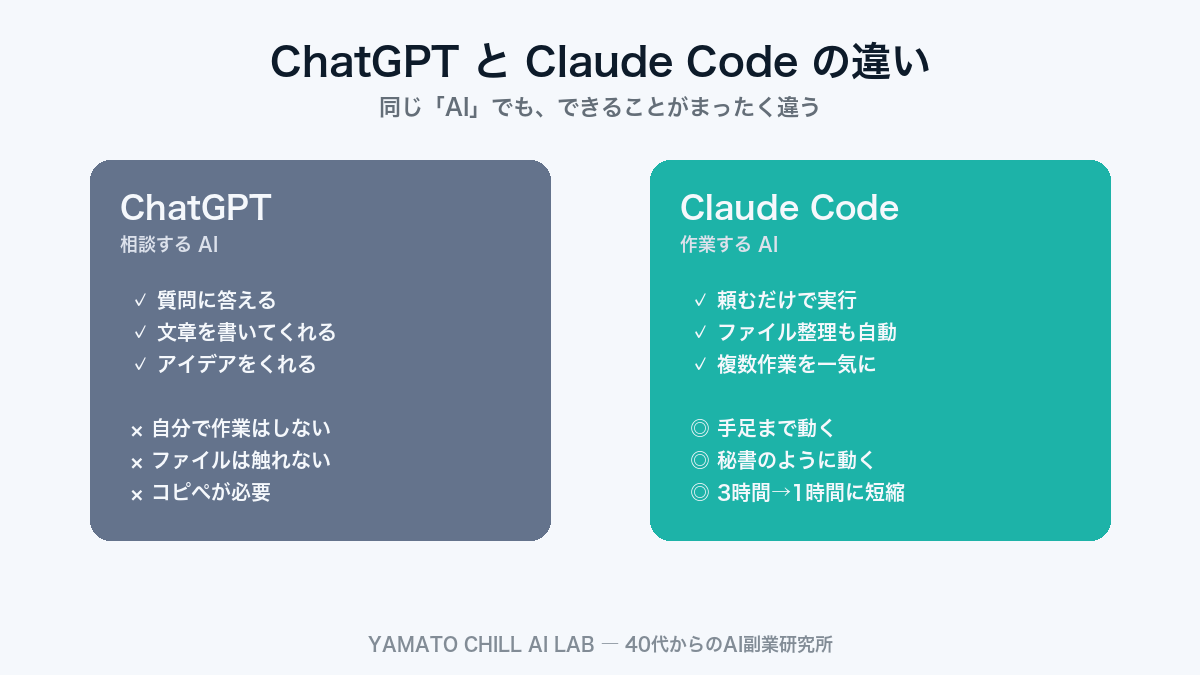 ChatGPT と Claude Code の違い

同じ「AI」でも、できることがまったく違う

ChatGPT
相談する AI

✓ 質問に答える
✓ 文章を書いてくれる
✓ アイデアをくれる

× 自分で作業はしない
× ファイルは触れない
× コピペが必要

Claude Code
作業する AI

✓ 頼むだけで実行
✓ ファイル整理も自動
✓ 複数作業を一気に

◎ 手足まで動く
◎ 秘書のように動く
◎ 3時間→1時間に短縮

YAMATO CHILL AI LAB — 40代からのAI副業研究所